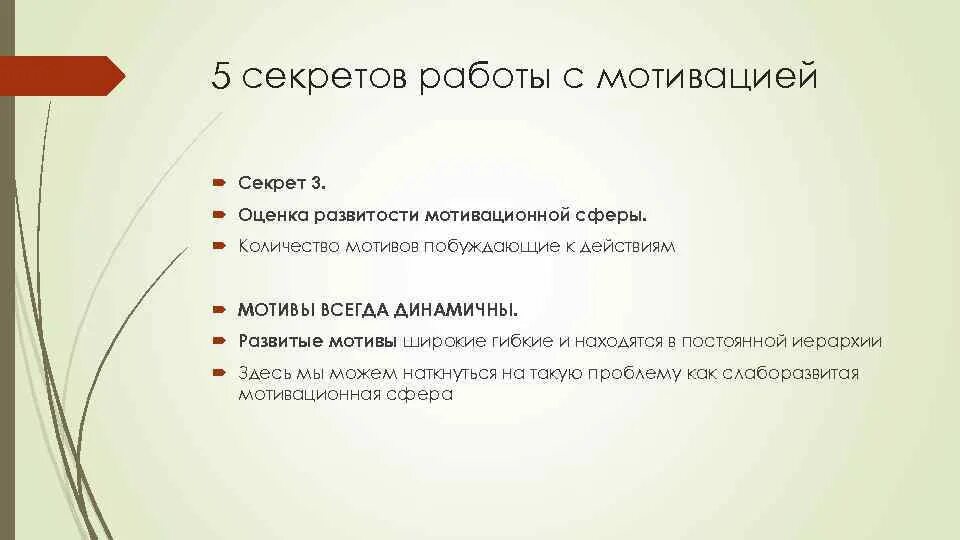 5 секретов работы с мотивацией

Секрет 3.

Оценка развитости мотивационной сферы.

Количество мотивов побуждающие к действиям

МОТИВЫ ВСЕГДА ДИНАМИЧНЫ.

Развитые мотивы широкие гибкие и находятся в постоянной иерархии

Здесь мы можем наткнуться на такую проблему как слаборазвитая мотивационная сфера